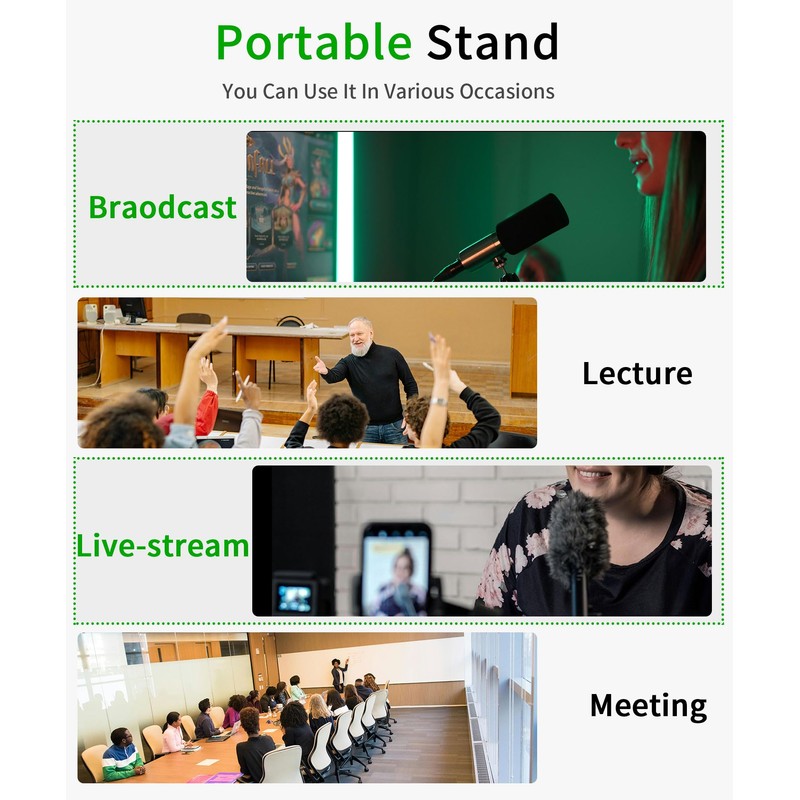 Portable Stand

You Can Use It In Various Occasions

Braodcast

Lecture

Live-stream

Meeting